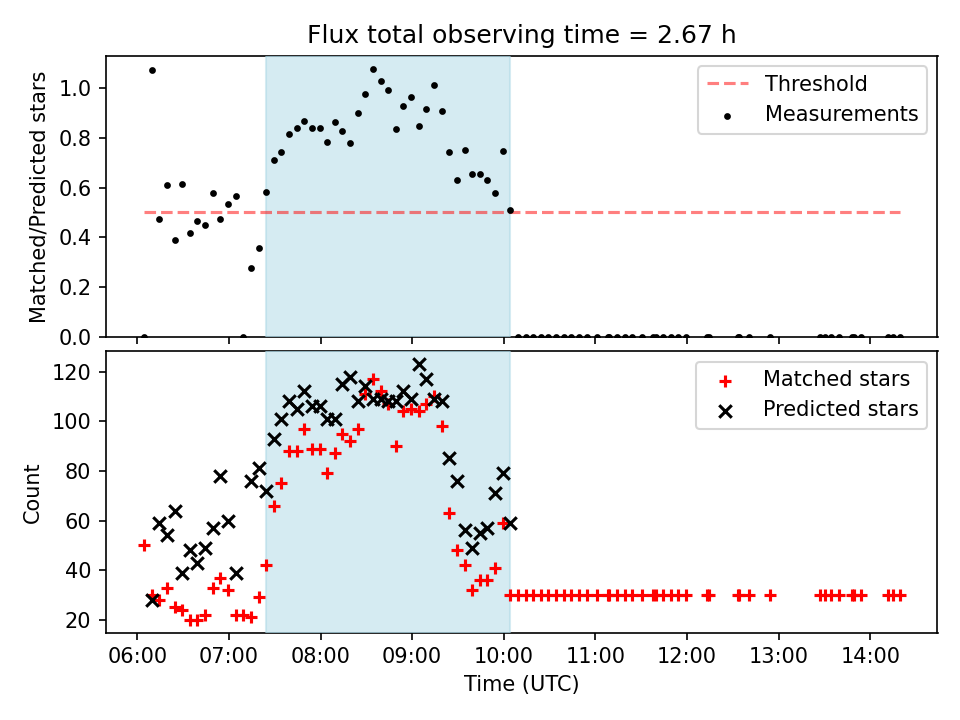 Flux total observing time = 2.67 h

Matched/Predicted stars

1.0
0.8
0.6
0.4
0.2
0.0

Threshold
Measurements

Count

120
100
80
60
40
20

Matched stars
Predicted stars

06:00 07:00 08:00 09:00 10:00 11:00 12:00 13:00 14:00

Time (UTC)